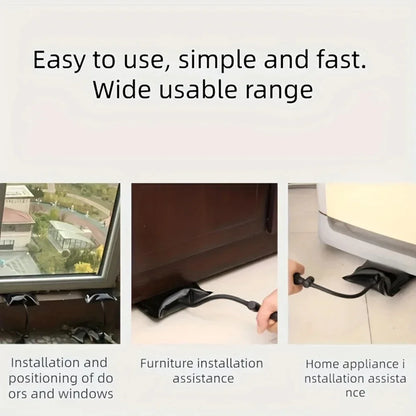 Easy to use, simple and fast.
Wide usable range

Installation and positioning of doors and windows

Furniture installation assistance

Home appliance installation assistance